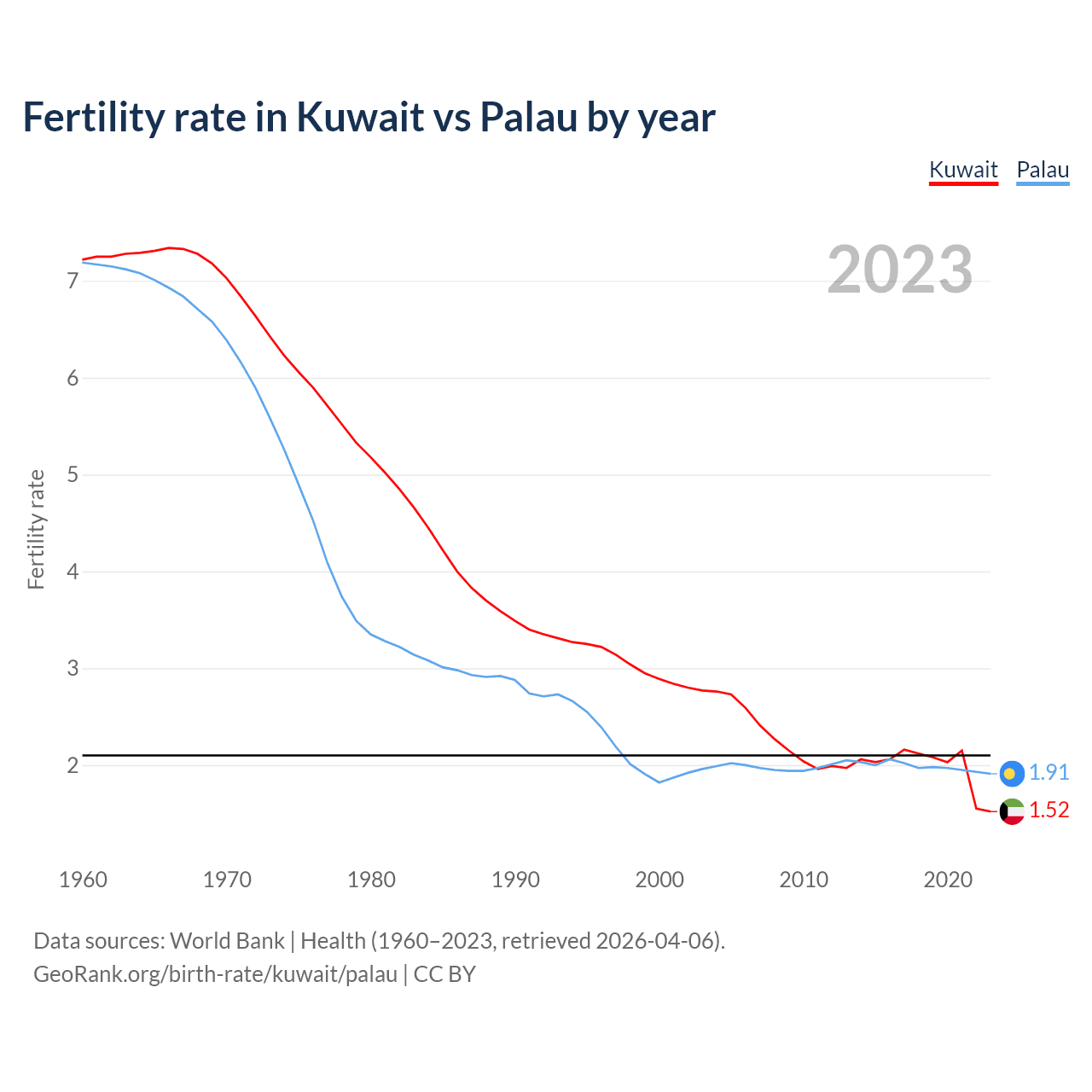 Fertility rate in Kuwait vs Palau by year

Kuwait Palau

2023

Fertility rate

7
6
5
4
3
2

1.91
1.52

1960 1970 1980 1990 2000 2010 2020

Data sources: World Bank | Health (1960–2023, retrieved 2026-04-06).
GeoRank.org/birth-rate/kuwait/palau | CC BY